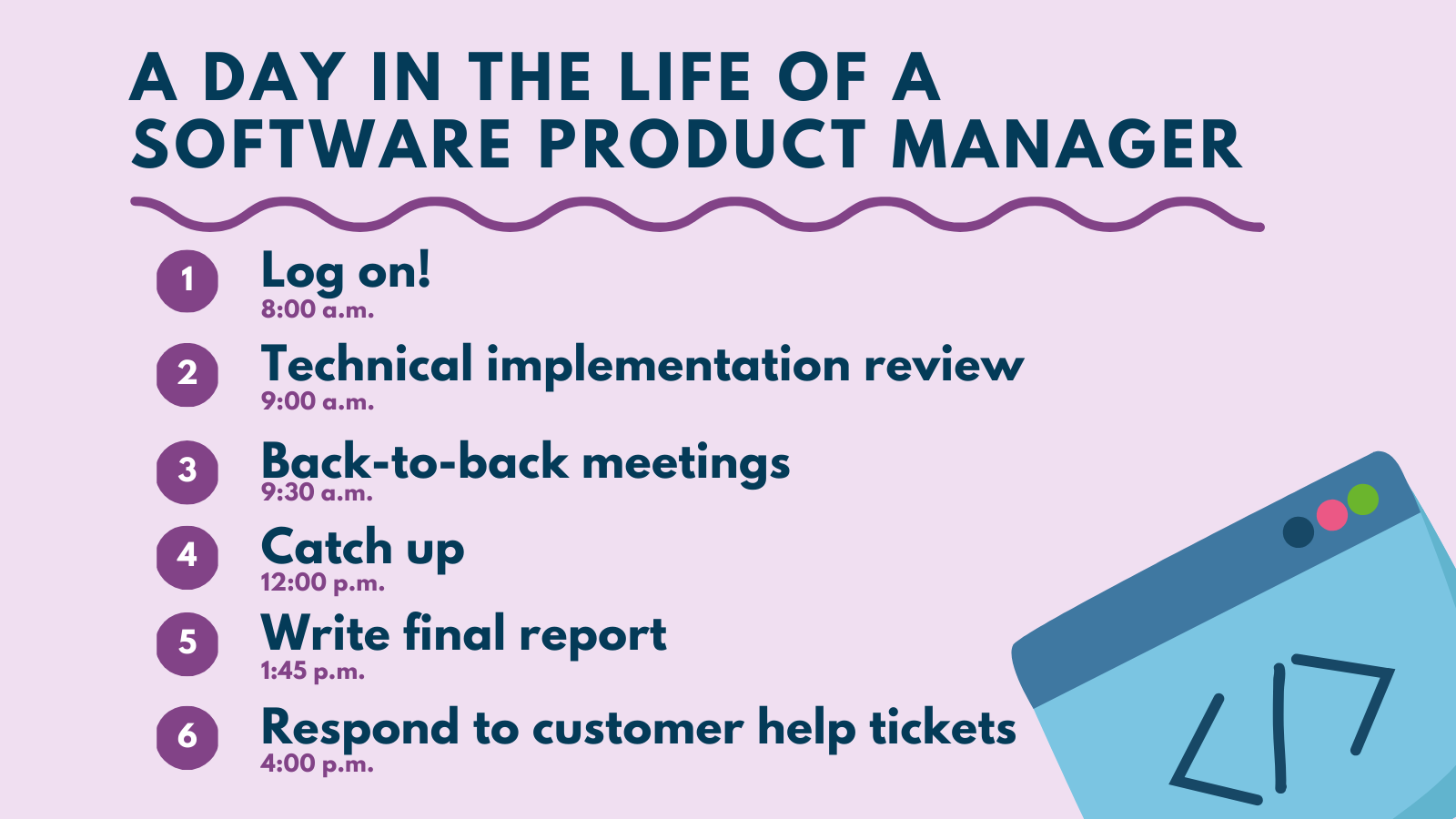 A DAY IN THE LIFE OF A SOFTWARE PRODUCT MANAGER

1 Log on!
8:00 a.m.

2 Technical implementation review
9:00 a.m.

3 Back-to-back meetings
9:30 a.m.

4 Catch up
12:00 p.m.

5 Write final report
1:45 p.m.

6 Respond to customer help tickets
4:00 p.m.

</>